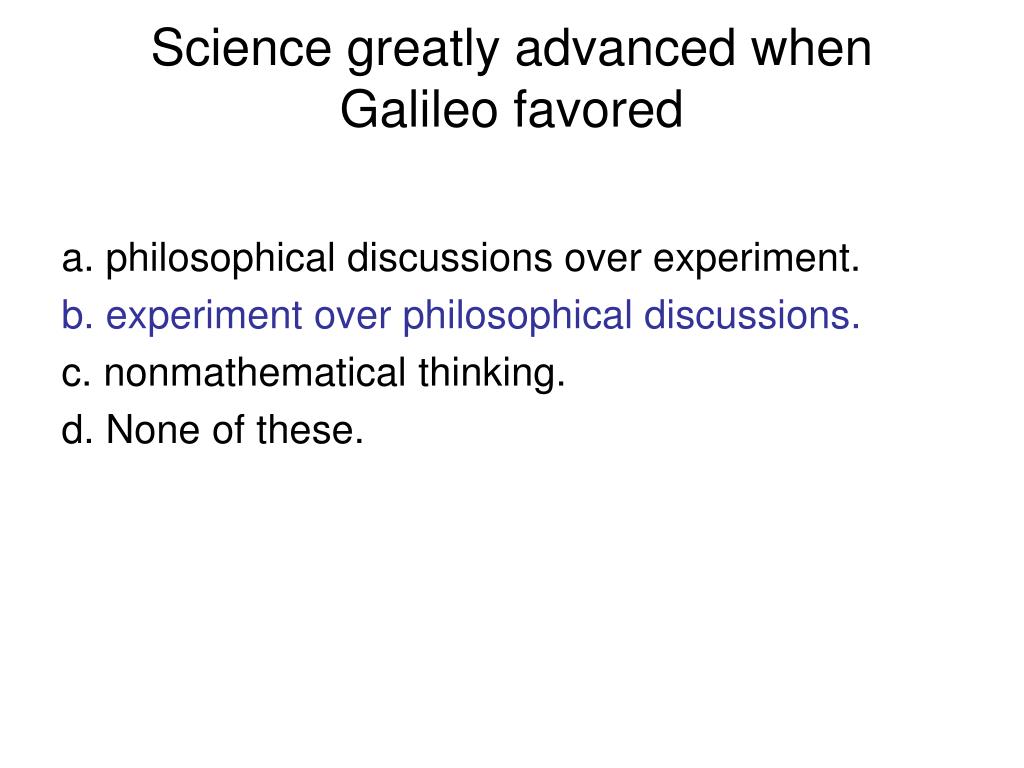 Science greatly advanced when Galileo favored

a. philosophical discussions over experiment.
b. experiment over philosophical discussions.
c. nonmathematical thinking.
d. None of these.